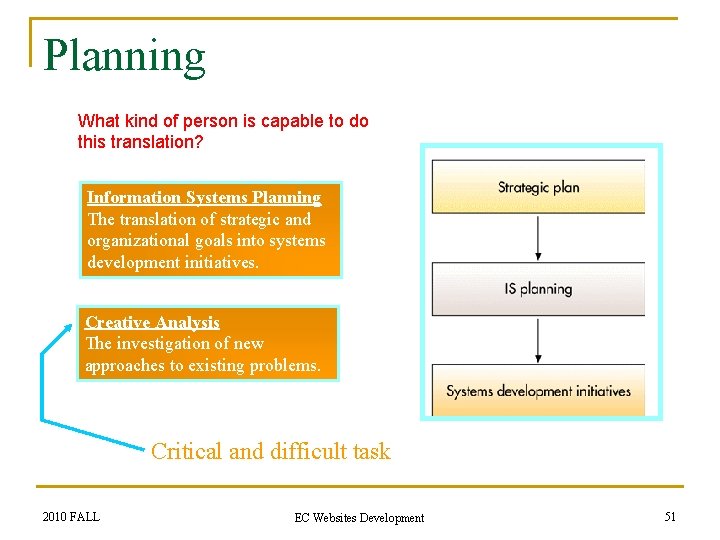 Planning

What kind of person is capable to do this translation?

Information Systems Planning
The translation of strategic and organizational goals into systems development initiatives.

Creative Analysis
The investigation of new approaches to existing problems.

Critical and difficult task

Strategic plan

IS planning

Systems development initiatives

2010 FALL

EC Websites Development

51